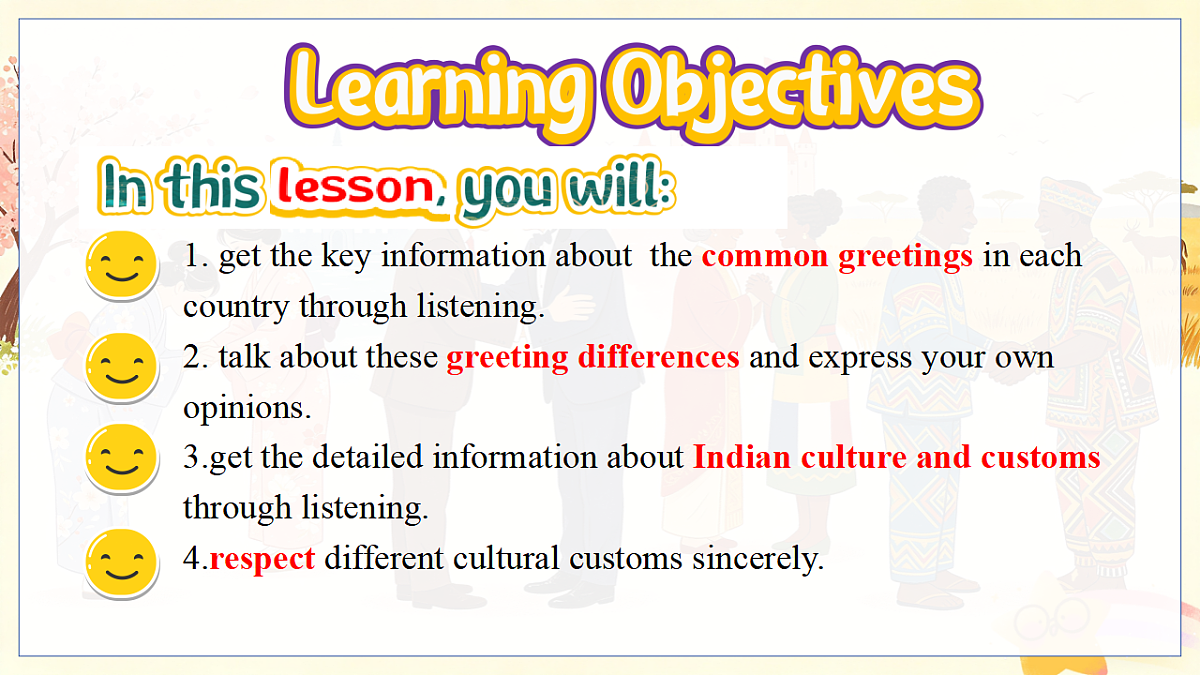 Learning Objectives

In this lesson, you will:

1. get the key information about the common greetings in each country through listening.

2. talk about these greeting differences and express your own opinions.

3.get the detailed information about Indian culture and customs through listening.

4.respect different cultural customs sincerely.